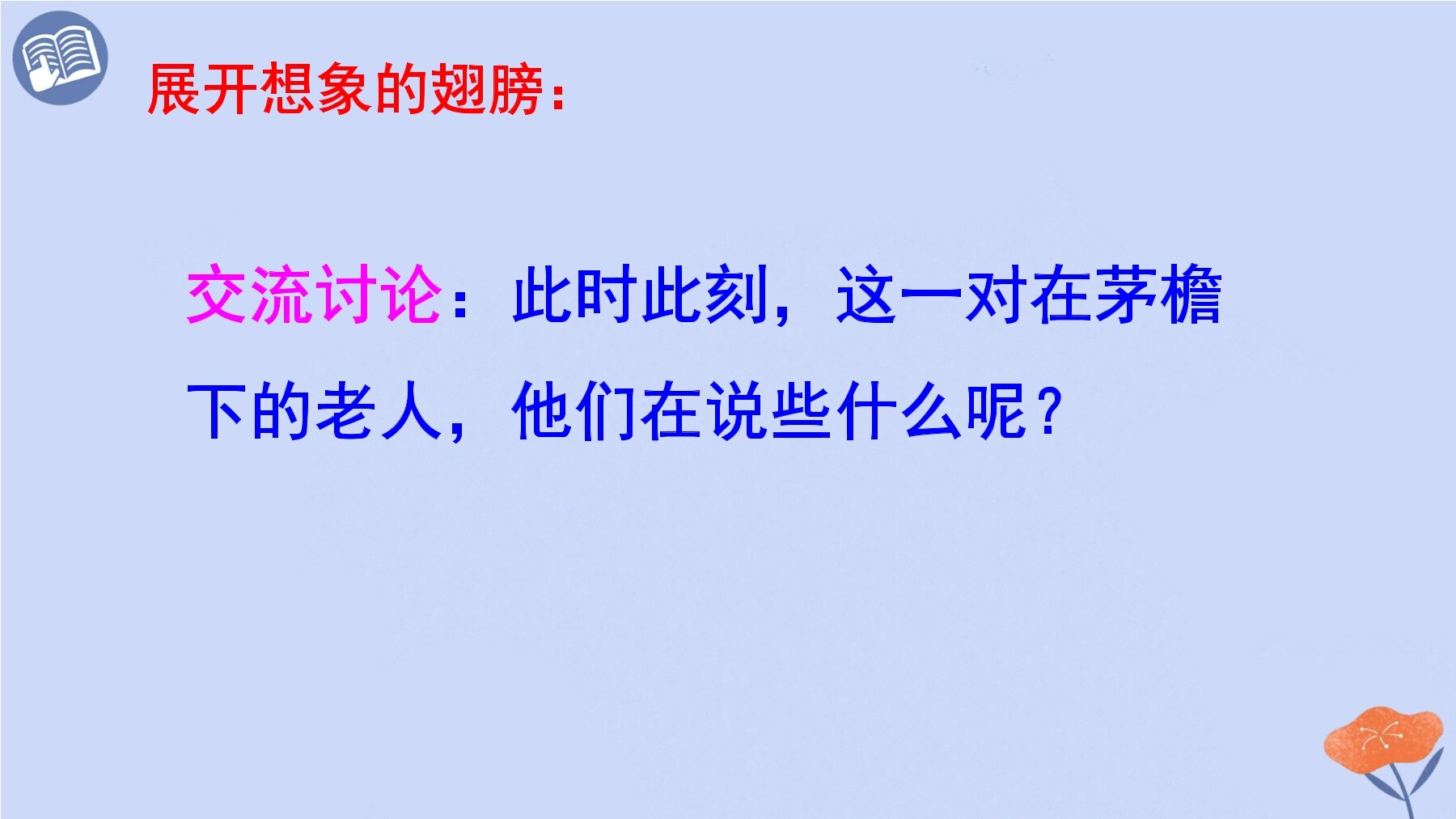 展开想象的翅膀：

交流讨论：此时此刻，这一对在茅檐下的老人，他们在说些什么呢？